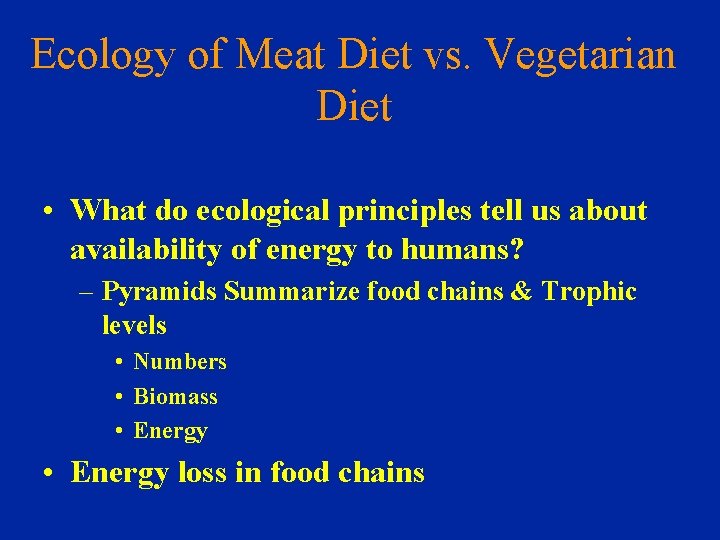 Ecology of Meat Diet vs. Vegetarian Diet

• What do ecological principles tell us about availability of energy to humans?
– Pyramids Summarize food chains & Trophic levels
• Numbers
• Biomass
• Energy
• Energy loss in food chains